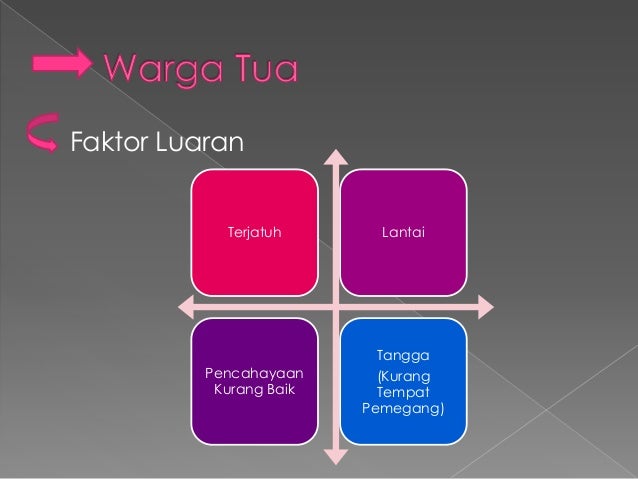 Warga Tua

Faktor Luaran

Terjatuh

Lantai

Pencahayaan Kurang Baik

Tangga

(Kurang Tempat Pemegang)